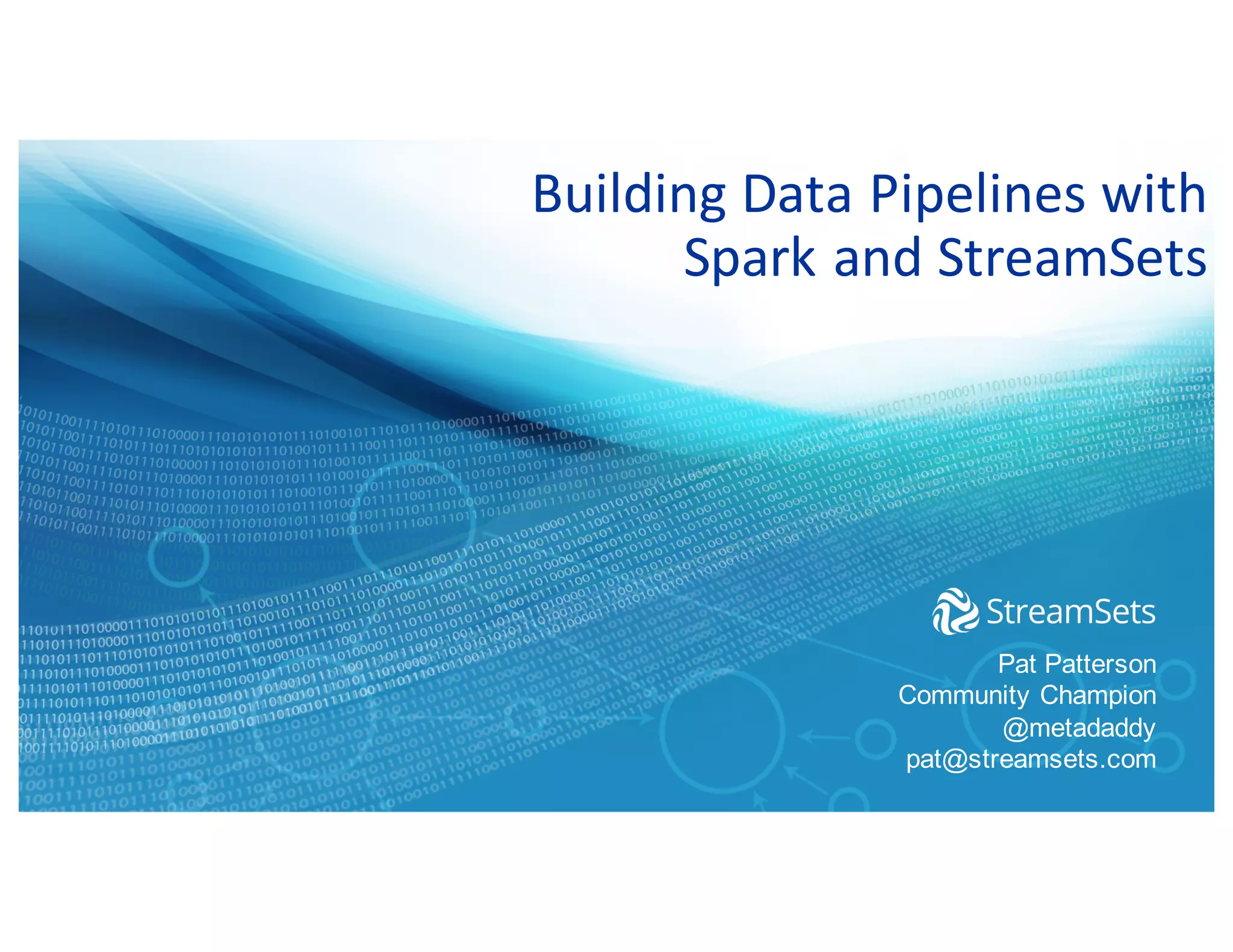 Building Data Pipelines with Spark and StreamSets

StreamSets

Pat Patterson
Community Champion
@metadaddy
pat@streamsets.com